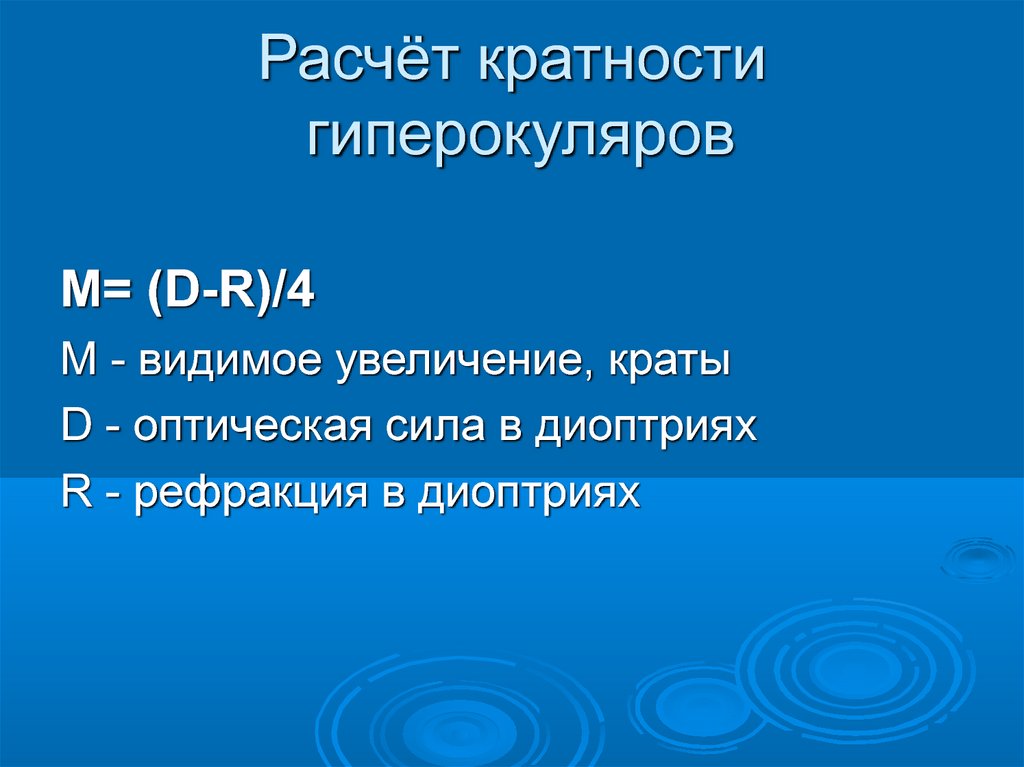 Расчёт кратности гиперокуляров

$M= (D-R)/4$

M - видимое увеличение, краты

D - оптическая сила в диоптриях

R - рефракция в диоптриях